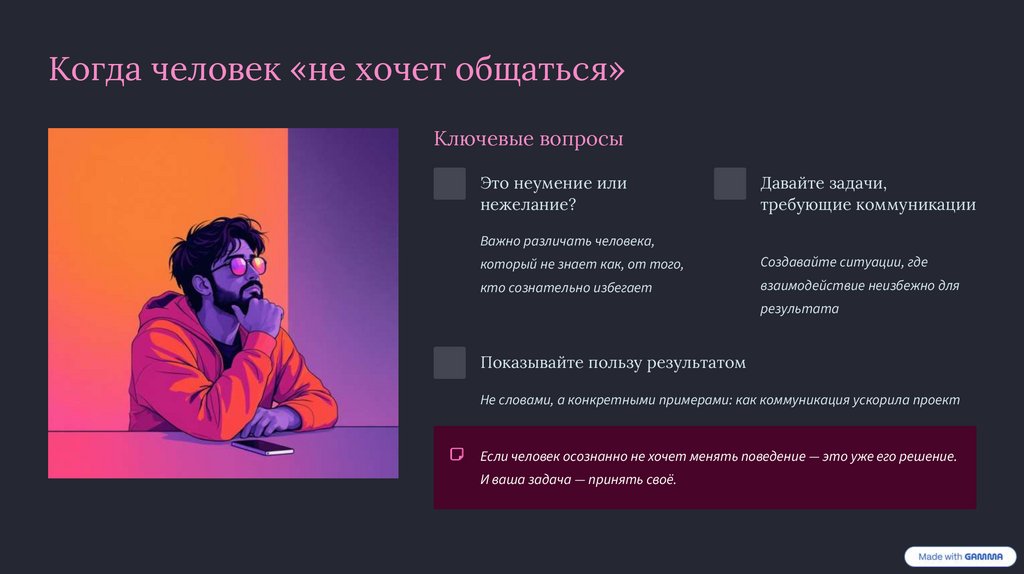 Когда человек «не хочет общаться»

Ключевые вопросы

Это неумение или нежелание?

Важно различать человека, который не знает как, от того, кто сознательно избегает

Давайте задачи, требующие коммуникации

Создавайте ситуации, где взаимодействие неизбежно для результата

Показывайте пользу результатом

Не словами, а конкретными примерами: как коммуникация ускорила проект

Если человек осознанно не хочет менять поведение — это уже его решение. И ваша задача — принять своё.

Made with GAMMA